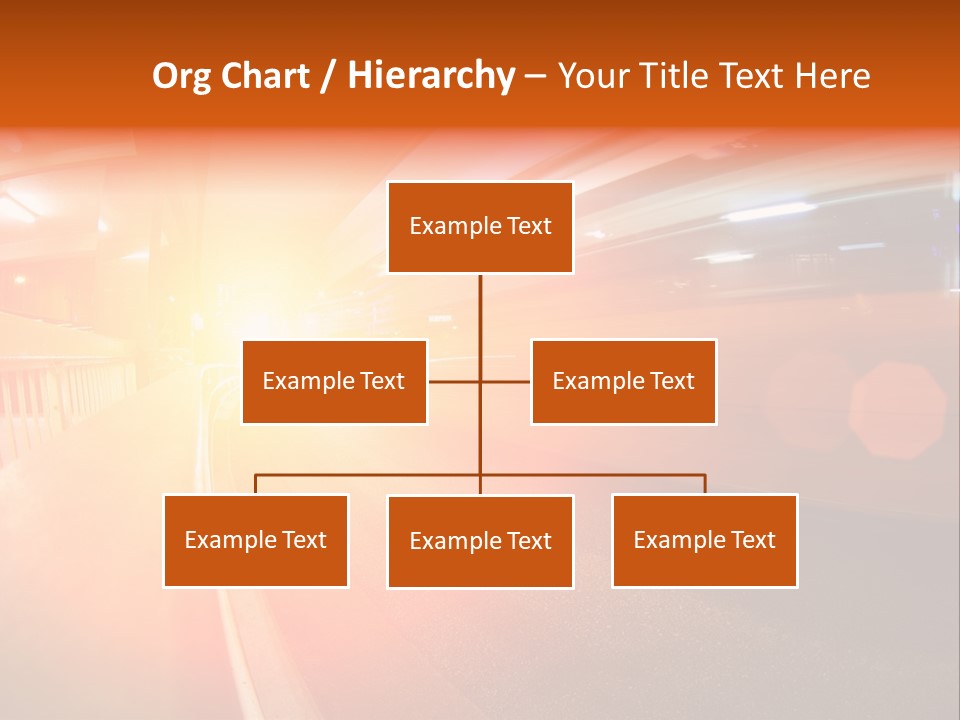 Org Chart / Hierarchy – Your Title Text Here

Example Text

Example Text

Example Text

Example Text

Example Text

Example Text